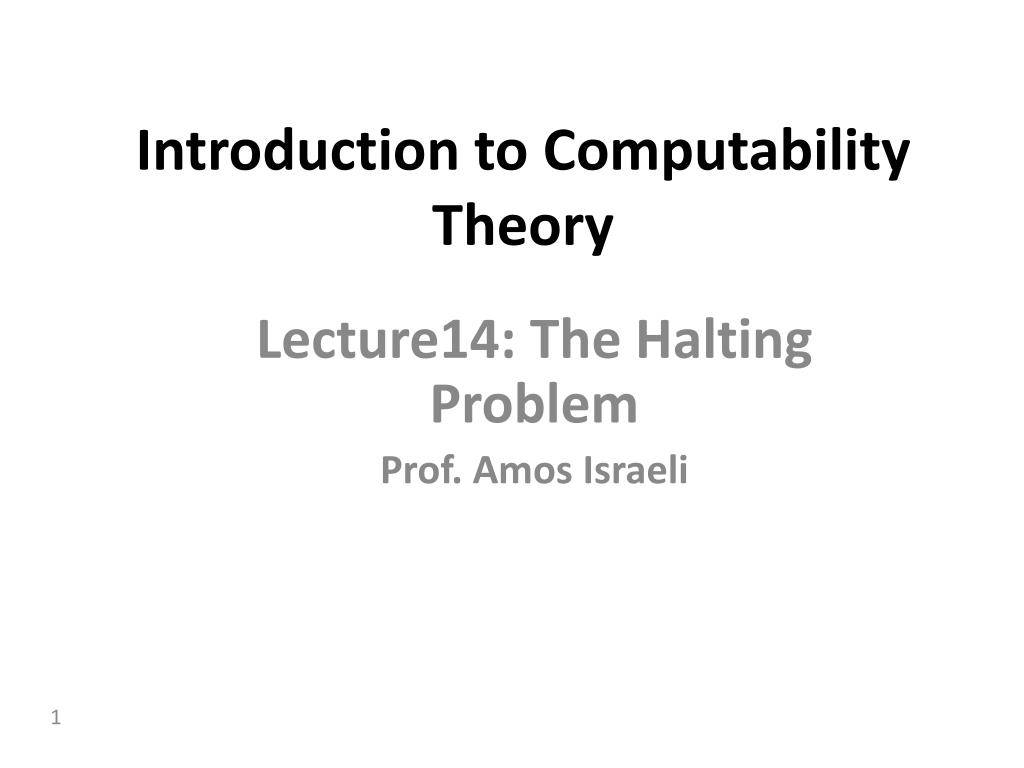 Introduction to Computability Theory

Lecture14: The Halting Problem

Prof. Amos Israeli

1